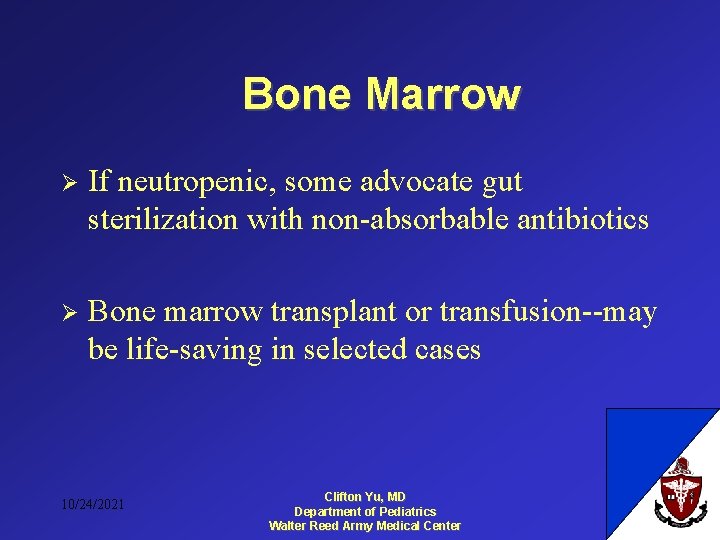 Bone Marrow

➢ If neutropenic, some advocate gut sterilization with non-absorbable antibiotics

➢ Bone marrow transplant or transfusion--may be life-saving in selected cases

10/24/2021

Clifton Yu, MD
Department of Pediatrics
Walter Reed Army Medical Center